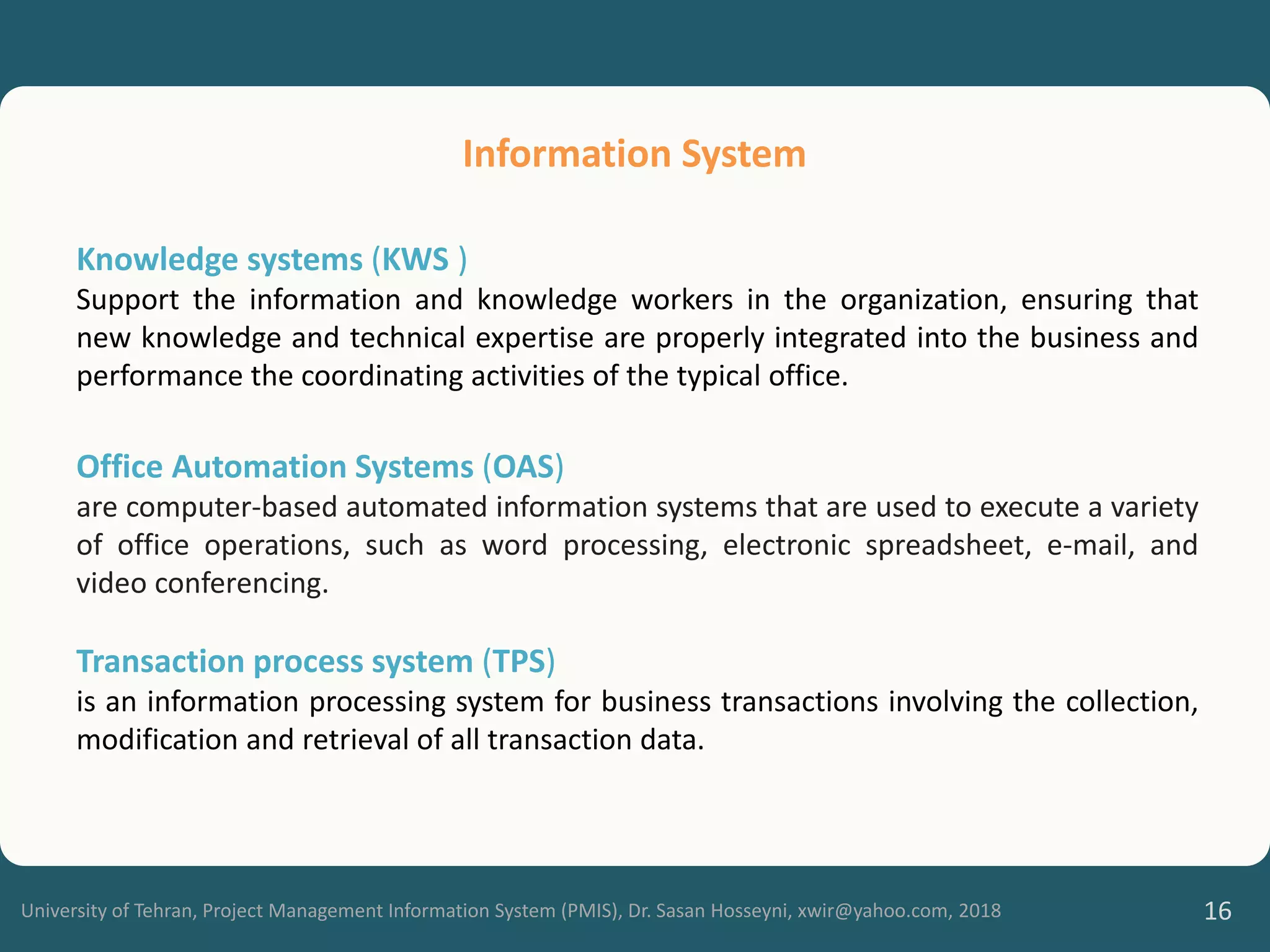 Information System

Knowledge systems (KWS )
Support the information and knowledge workers in the organization, ensuring that new knowledge and technical expertise are properly integrated into the business and performance the coordinating activities of the typical office.

Office Automation Systems (OAS)
are computer-based automated information systems that are used to execute a variety of office operations, such as word processing, electronic spreadsheet, e-mail, and video conferencing.

Transaction process system (TPS)
is an information processing system for business transactions involving the collection, modification and retrieval of all transaction data.

University of Tehran, Project Management Information System (PMIS), Dr. Sasan Hosseyni, xwir@yahoo.com, 2018

16